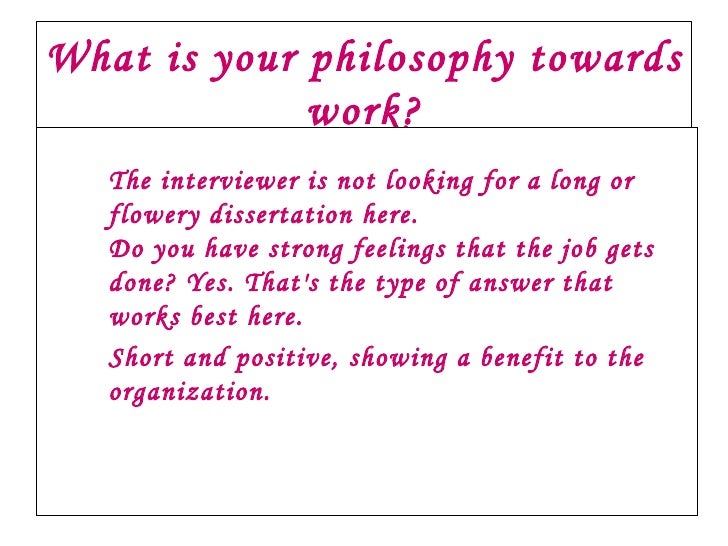 What is your philosophy towards work?

The interviewer is not looking for a long or flowery dissertation here.
Do you have strong feelings that the job gets done? Yes. That's the type of answer that works best here.

Short and positive, showing a benefit to the organization.